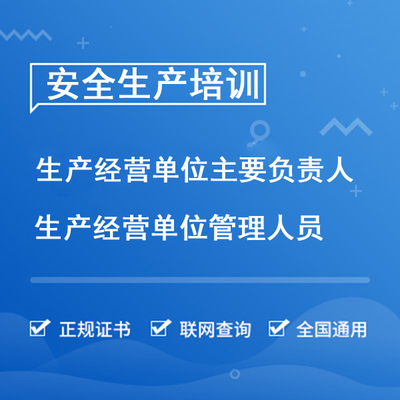 安全生产培训

生产经营单位主要负责人

生产经营单位管理人员

正规证书 联网查询 全国通用